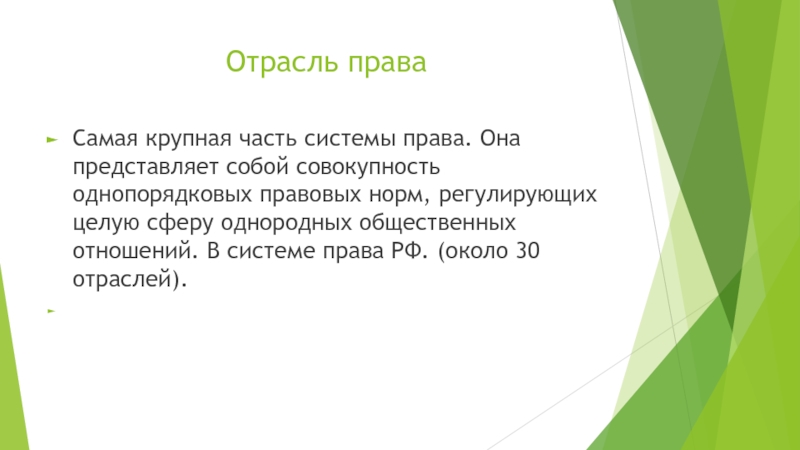 Отрасль права

Самая крупная часть системы права. Она представляет собой совокупность однопорядковых правовых норм, регулирующих целую сферу однородных общественных отношений. В системе права РФ. (около 30 отраслей).